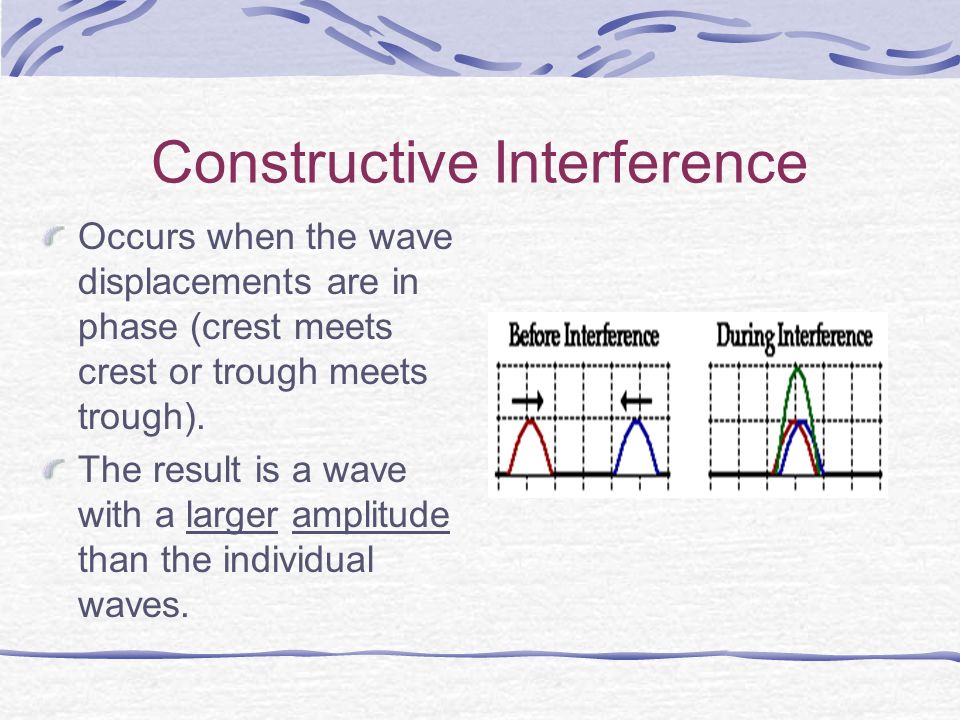 Constructive Interference

Occurs when the wave displacements are in phase (crest meets crest or trough meets trough).

The result is a wave with a larger amplitude than the individual waves.

Before Interference

During Interference